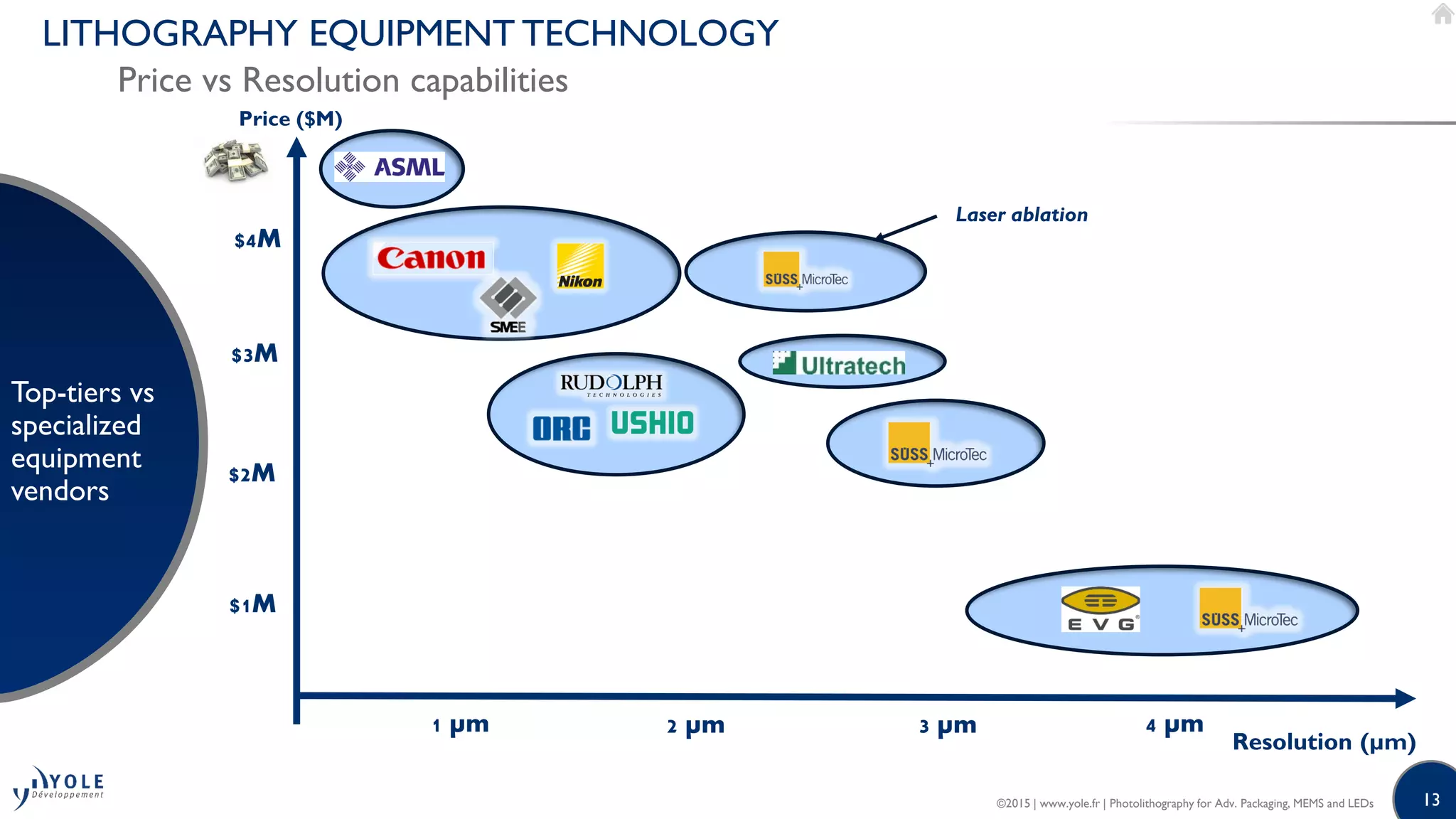 LITHOGRAPHY EQUIPMENT TECHNOLOGY

Price vs Resolution capabilities

Top-tiers vs specialized equipment vendors

Price ($M)

$4M

$3M

$2M

$1M

ASML

Canon

Nikon

SMEE

SÜSS MicroTec

Laser ablation

Ultratech

RUDOLPH TECHNOLOGIES

ORC

USHIO

SÜSS MicroTec

EVG

SÜSS MicroTec

1 µm

2 µm

3 µm

4 µm

Resolution (µm)

YOLE Développement

©2015 | www.yole.fr | Photolithography for Adv. Packaging, MEMS and LEDs

13